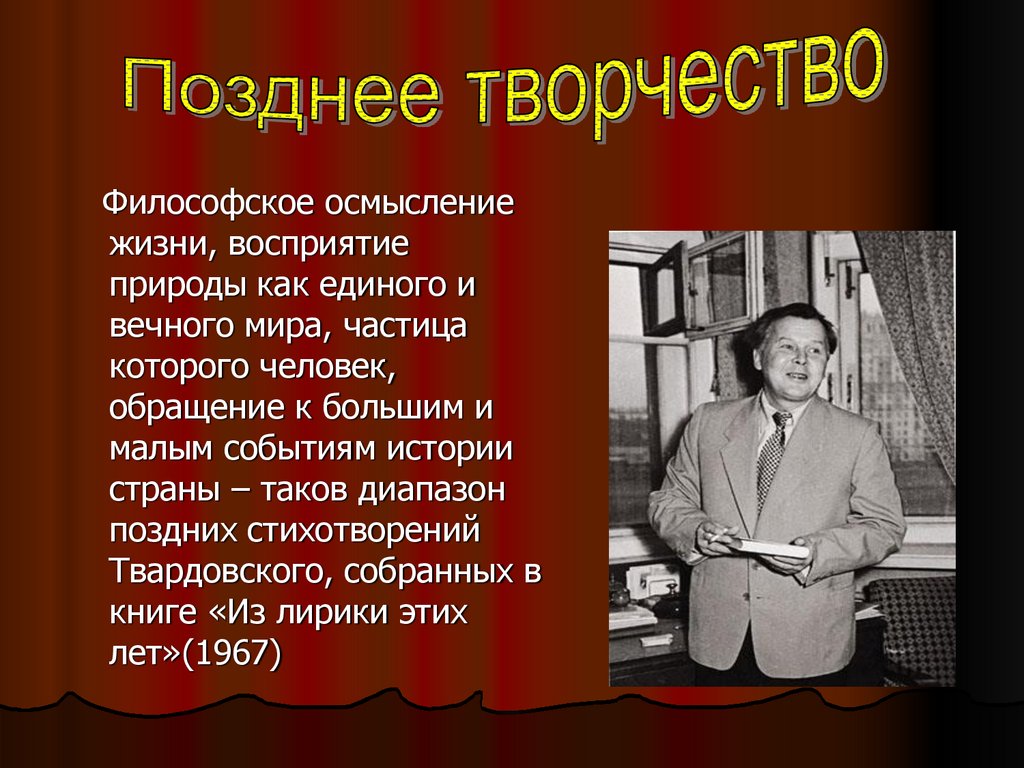 Позднее творчество

Философское осмысление жизни, восприятие природы как единого и вечного мира, частица которого человек, обращение к большим и малым событиям истории страны – таков диапазон поздних стихотворений Твардовского, собранных в книге «Из лирики этих лет»(1967)